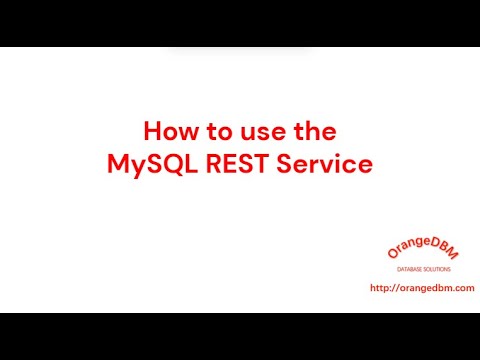 How to use the MySQL REST Service

OrangeDBM

DATABASE SOLUTIONS

http://orangedbm.com